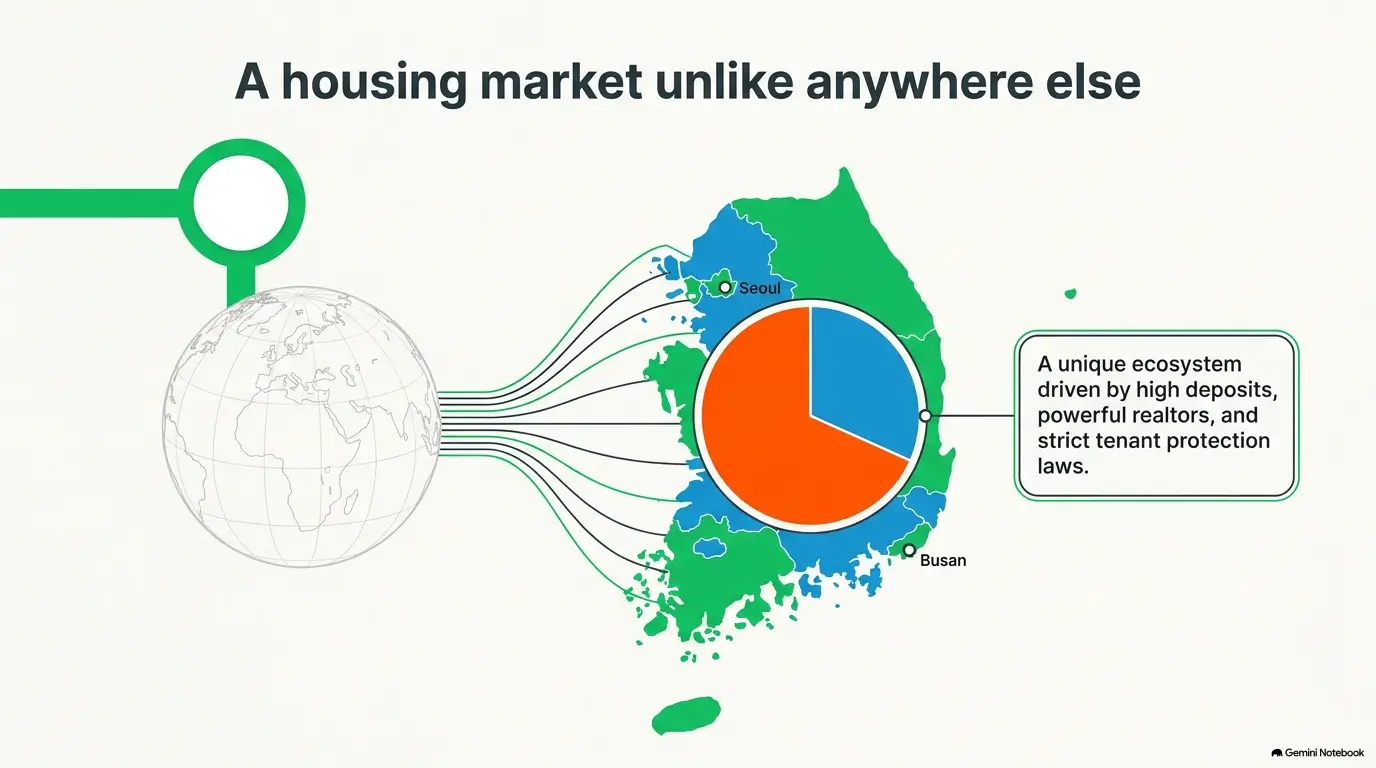 A housing market unlike anywhere else

Seoul

A unique ecosystem driven by high deposits, powerful realtors, and strict tenant protection laws.

Busan

Gemini Notebook